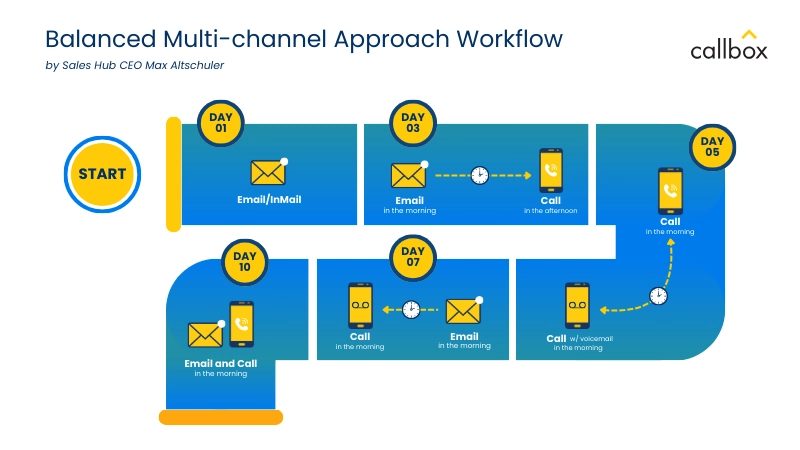 Balanced Multi-channel Approach Workflow

by Sales Hub CEO Max Altschuler

callbox

START

DAY 01

Email/InMail

DAY 03

Email
in the morning

Call
in the afternoon

DAY 05

Call
in the morning

Call w/ voicemail
in the morning

DAY 07

Email
in the morning

Call
in the morning

DAY 10

Email and Call
in the morning